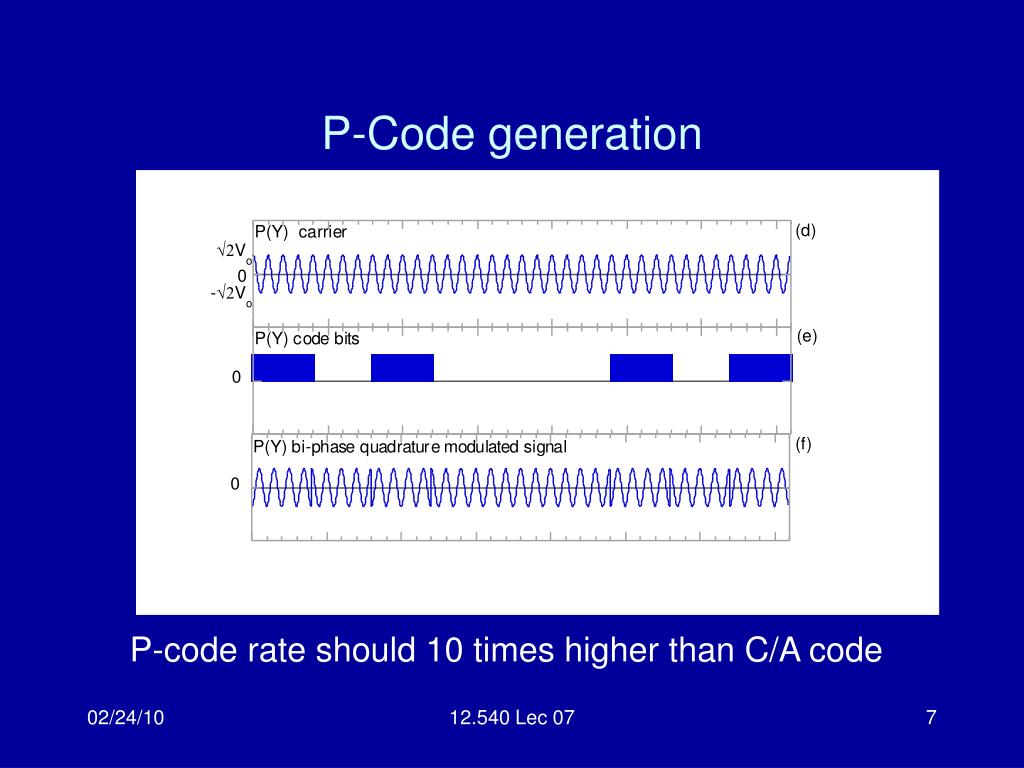 P-Code generation

P(Y) carrier

(d)

$\sqrt{2}V_o$

0

$-\sqrt{2}V_o$

P(Y) code bits

(e)

0

P(Y) bi-phase quadrature modulated signal

(f)

0

P-code rate should 10 times higher than C/A code

02/24/10

12.540 Lec 07

7